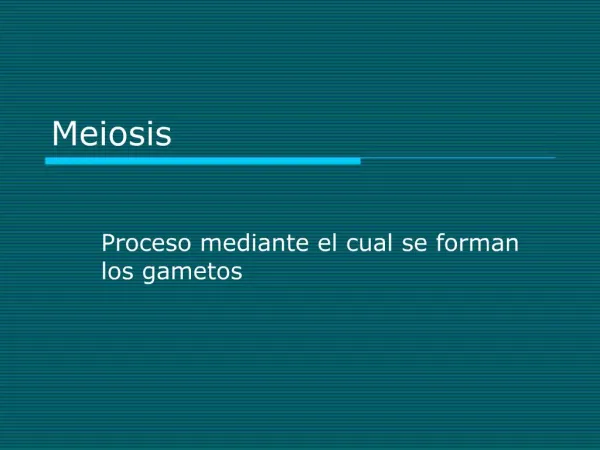 Meiosis

Proceso mediante el cual se forman los gametos